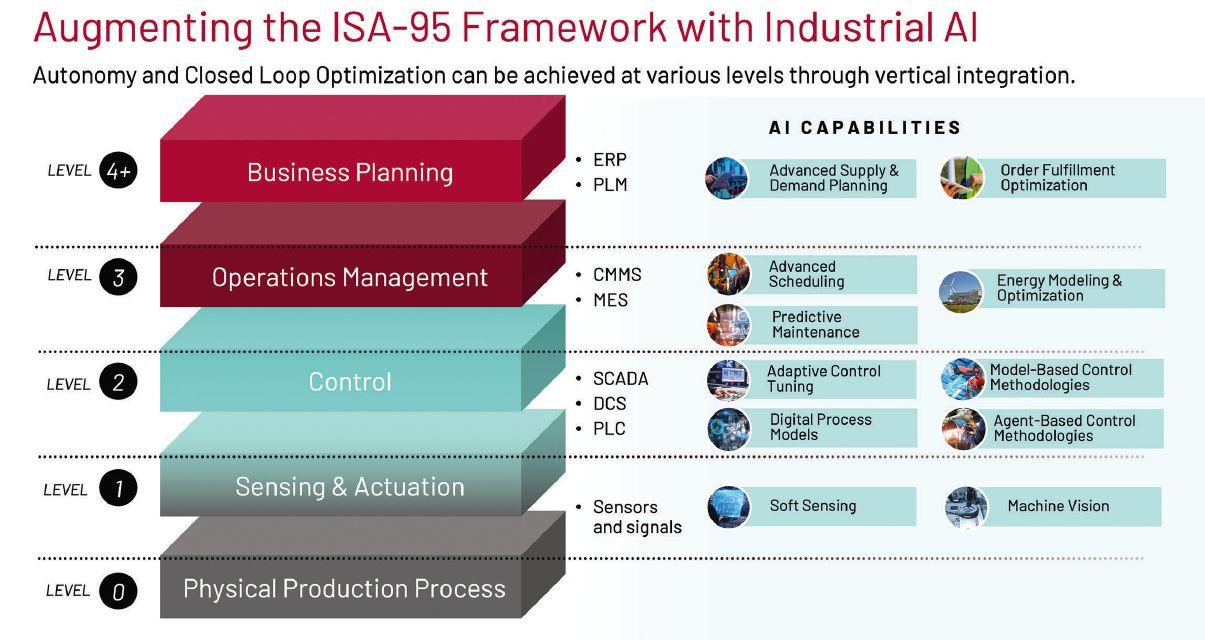 Augmenting the ISA-95 Framework with Industrial AI

Autonomy and Closed Loop Optimization can be achieved at various levels through vertical integration.

AI CAPABILITIES

LEVEL 4+
Business Planning
• ERP
• PLM
Advanced Supply & Demand Planning
Order Fulfillment Optimization

LEVEL 3
Operations Management
• CMMS
• MES
Advanced Scheduling
Predictive Maintenance
Energy Modeling & Optimization

LEVEL 2
Control
• SCADA
• DCS
• PLC
Adaptive Control Tuning
Digital Process Models
Model-Based Control Methodologies
Agent-Based Control Methodologies

LEVEL 1
Sensing & Actuation
• Sensors and signals
Soft Sensing
Machine Vision

LEVEL 0
Physical Production Process